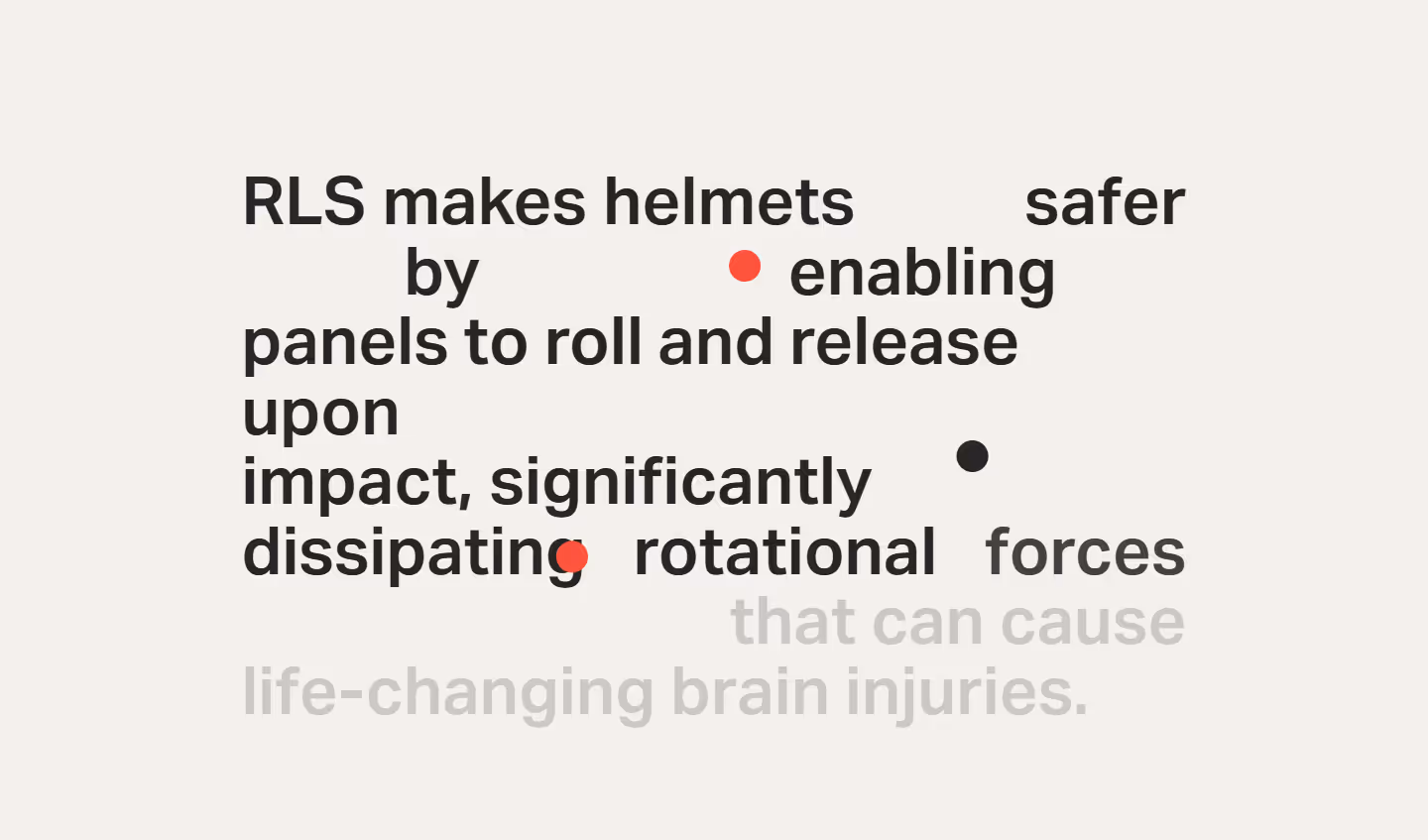 RLS makes helmets safer by enabling panels to roll and release upon impact, significantly dissipating rotational forces that can cause life-changing brain injuries.